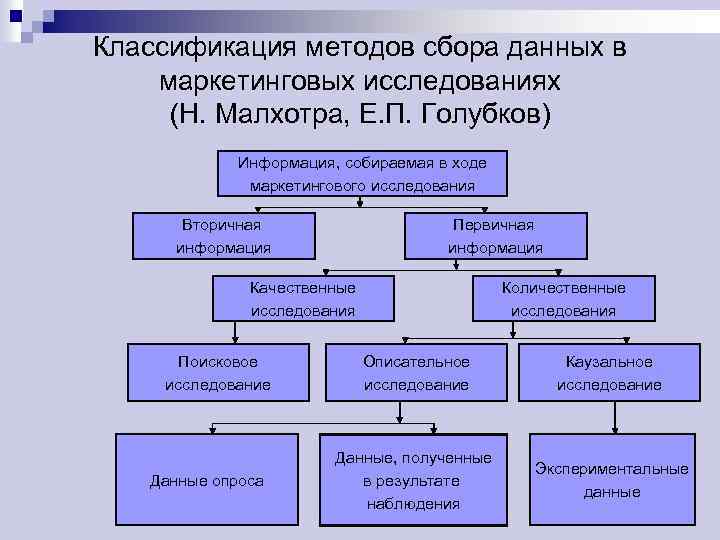 Классификация методов сбора данных в маркетинговых исследованиях
(Н. Малхотра, Е.П. Голубков)

Информация, собираемая в ходе маркетингового исследования

Вторичная информация

Первичная информация

Качественные исследования

Количественные исследования

Поисковое исследование

Описательное исследование

Каузальное исследование

Данные опроса

Данные, полученные в результате наблюдения

Экспериментальные данные